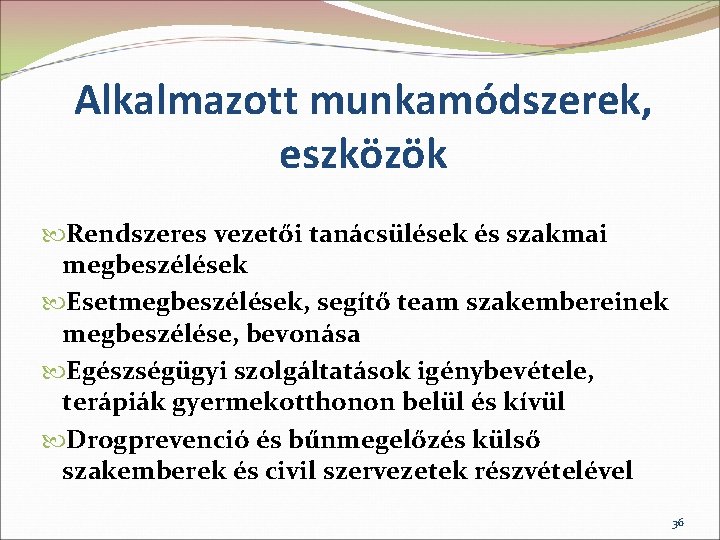 Alkalmazott munkamódszerek, eszközök

Rendszeres vezetői tanácsülések és szakmai megbeszélések

Esetmegbeszélések, segítő team szakembereinek megbeszélése, bevonása

Egészségügyi szolgáltatások igénybevétele, terápiák gyermekotthonon belül és kívül

Drogprevenció és bűnmegelőzés külső szakemberek és civil szervezetek részvételével

36